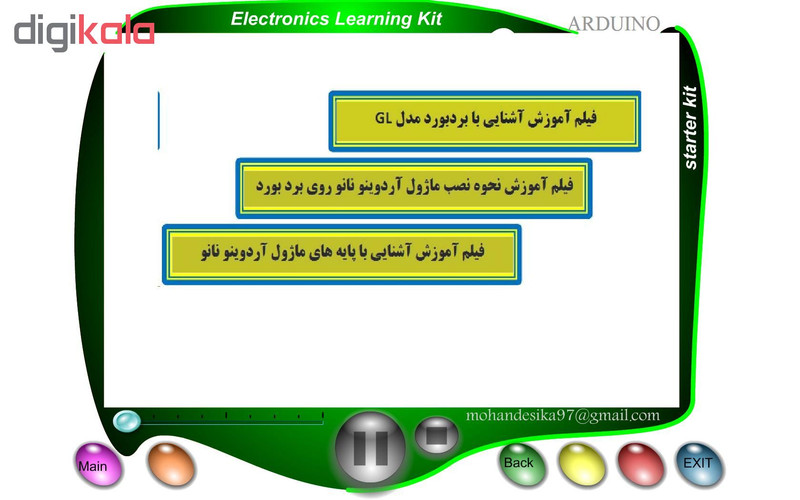 digikala

Electronics Learning Kit

ARDUINO

starter kit

فیلم آموزش آشنایی با بردبورد مدل GL

فیلم آموزش نحوه نصب ماژول آردوینو نانو روی برد بورد

فیلم آموزش آشنایی با پایه های ماژول آردوینو نانو

mohandesika97@gmail.com

Main

Back

EXIT